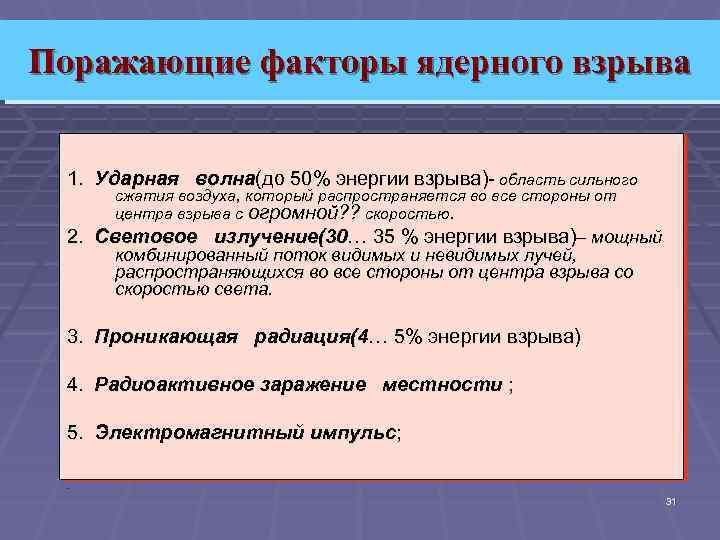 Поражающие факторы ядерного взрыва

1. Ударная волна(до 50% энергии взрыва)- область сильного сжатия воздуха, который распространяется во все стороны от центра взрыва с огромной?? скоростью.

2. Световое излучение(30… 35 % энергии взрыва)– мощный комбинированный поток видимых и невидимых лучей, распространяющихся во все стороны от центра взрыва со скоростью света.

3. Проникающая радиация(4… 5% энергии взрыва)

4. Радиоактивное заражение местности ;

5. Электромагнитный импульс;

31